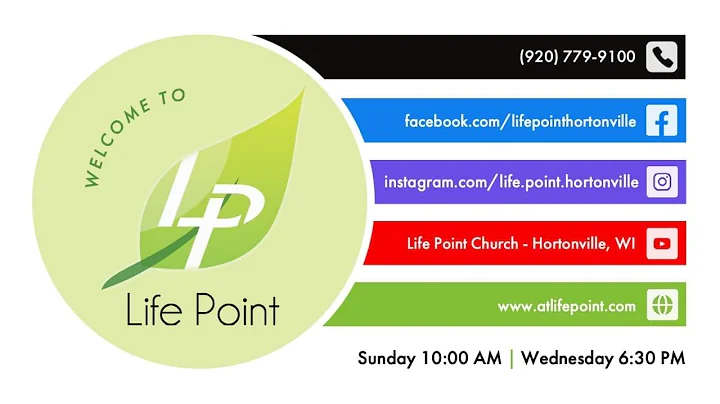 WELCOME TO

LP

Life Point

(920) 779-9100

facebook.com/lifepointhortonville

instagram.com/life.point.hortonville

Life Point Church - Hortonville, WI

www.atlifepoint.com

Sunday 10:00 AM | Wednesday 6:30 PM